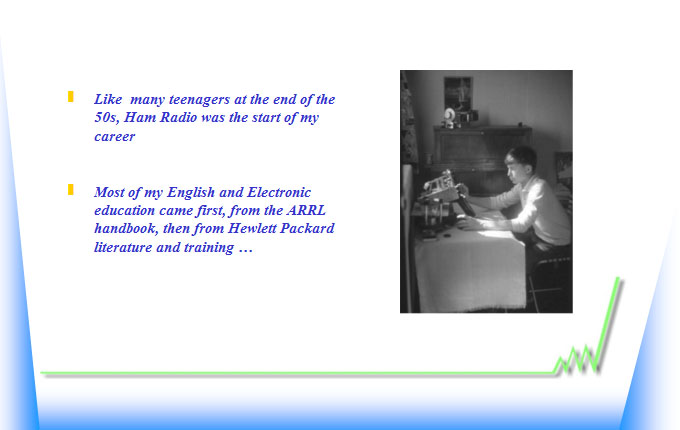 Like  many teenagers at the end of the 50s, Ham Radio was the start of my career

Most of my English and Electronic education came first, from the ARRL handbook, then from Hewlett Packard literature and training …